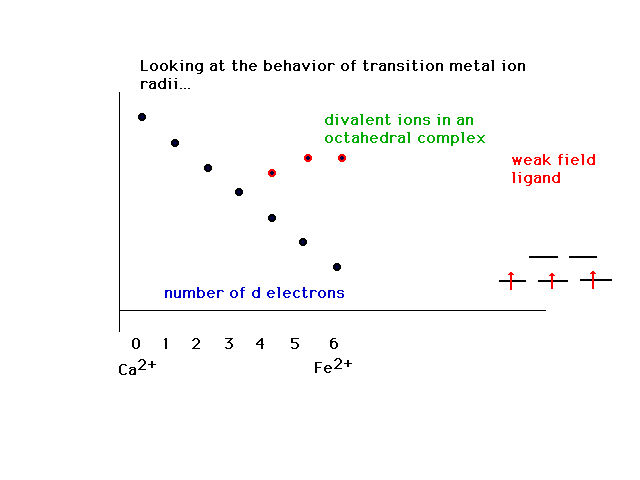 Looking at the behavior of transition metal ion radii...

divalent ions in an octahedral complex

weak field ligand

number of d electrons

0 1 2 3 4 5 6

$Ca^{2+}$

$Fe^{2+}$